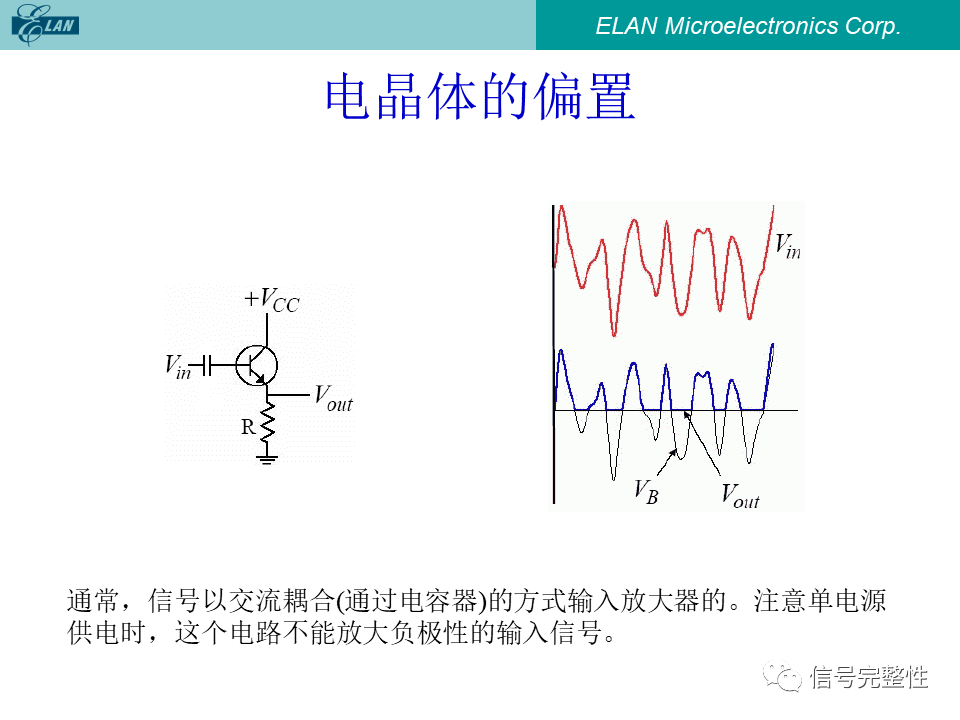 ELAN

ELAN Microelectronics Corp.

电晶体的偏置

$+V_{CC}$

$V_{in}$

$V_{out}$

R

$V_{in}$

$V_B$

$V_{out}$

通常，信号以交流耦合(通过电容器)的方式输入放大器的。注意单电源供电时，这个电路不能放大负极性的输入信号。

信号完整性